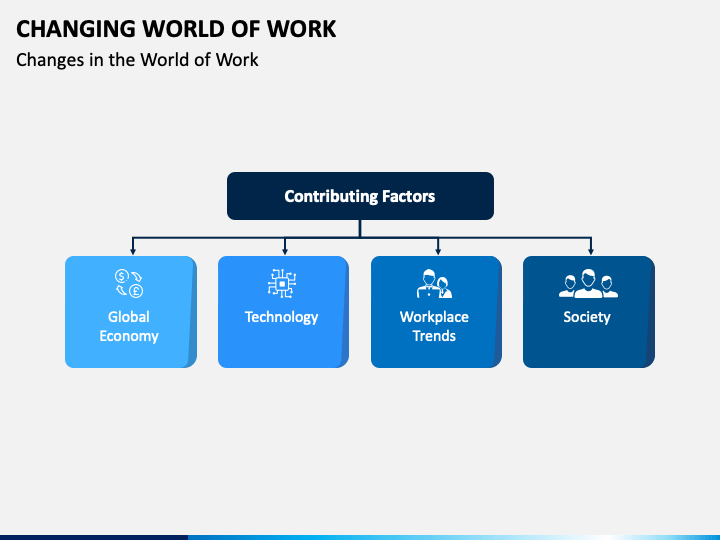 CHANGING WORLD OF WORK

Changes in the World of Work

Contributing Factors

Global Economy

Technology

Workplace Trends

Society